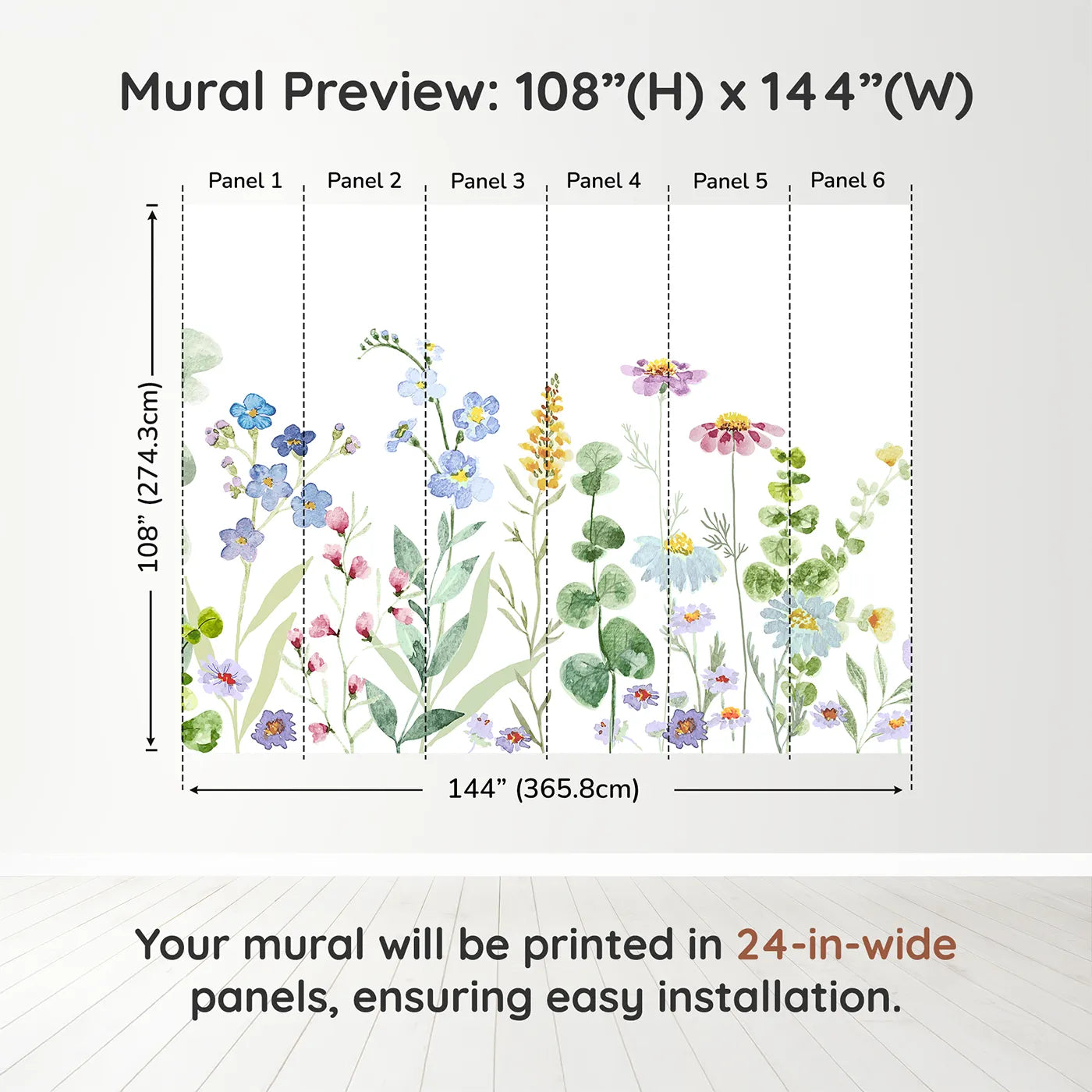 Mural Preview: 108”(H) x 144”(W)

Panel 1 Panel 2 Panel 3 Panel 4 Panel 5 Panel 6

108” (274.3cm)

144” (365.8cm)

Your mural will be printed in 24-in-wide panels, ensuring easy installation.